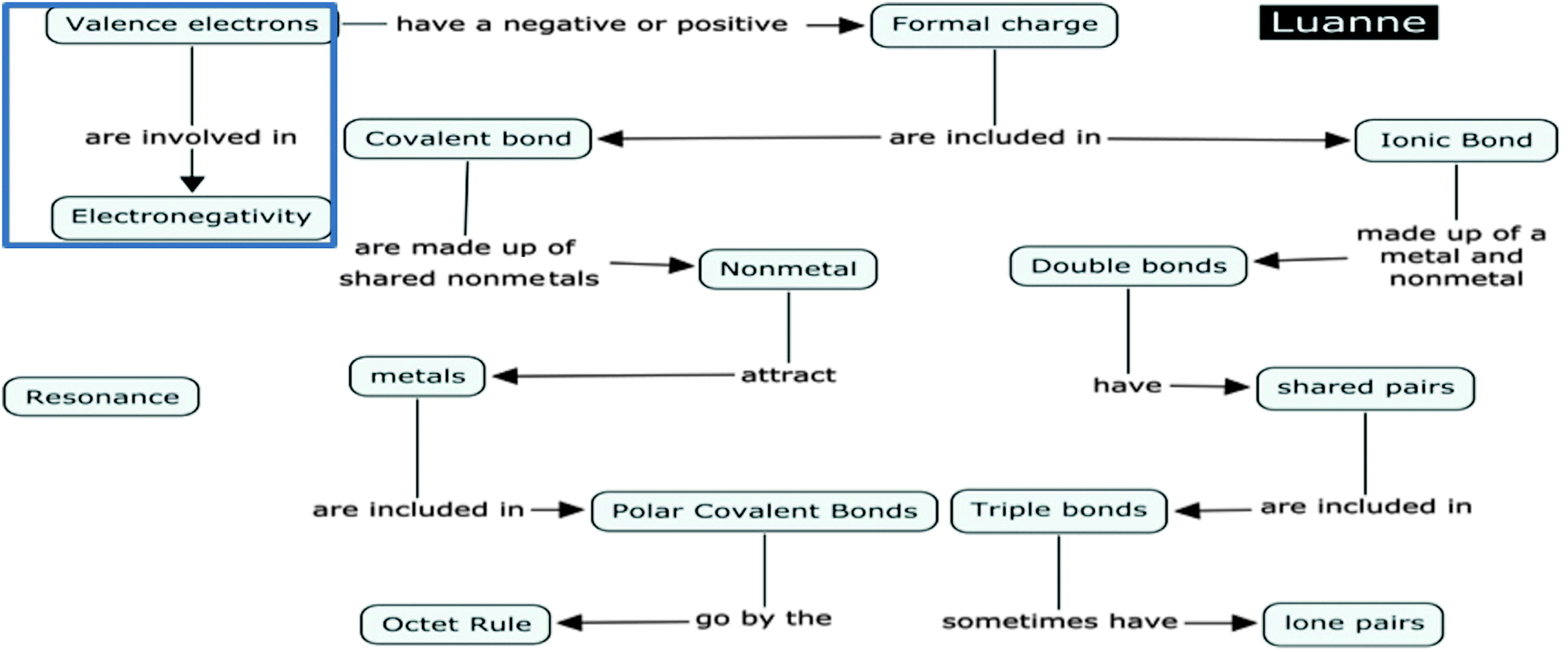 Valence electrons
have a negative or positive
Formal charge
Luanne
are involved in
Electronegativity
Covalent bond
are included in
Ionic Bond
are made up of shared nonmetals
Nonmetal
Double bonds
made up of a metal and nonmetal
Resonance
metals
attract
have
shared pairs
are included in
Polar Covalent Bonds
Triple bonds
are included in
Octet Rule
go by the
sometimes have
lone pairs